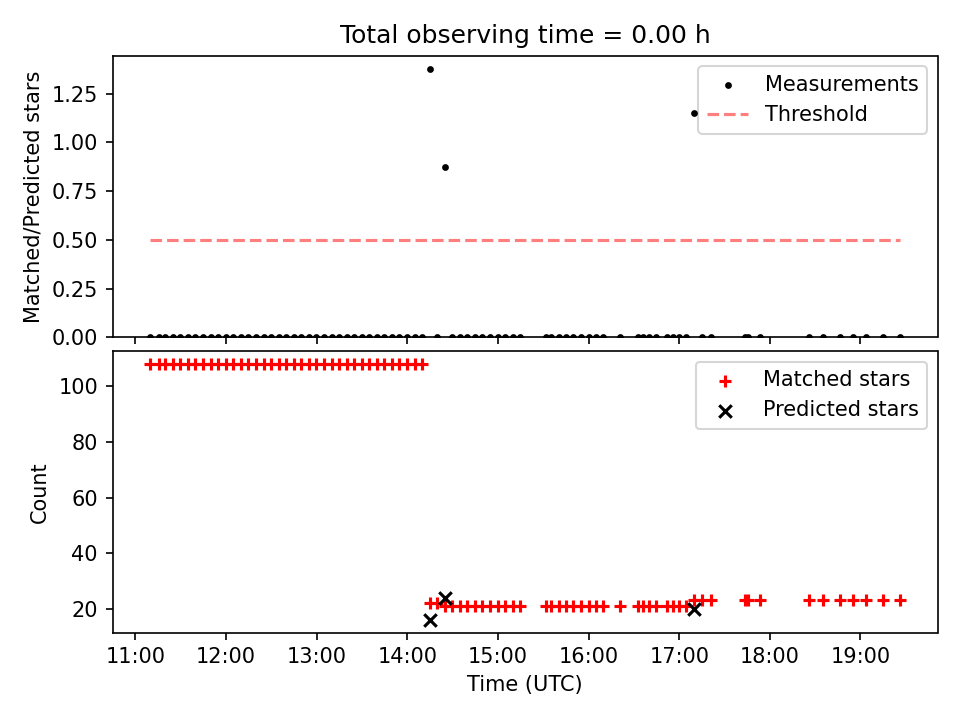 Total observing time = 0.00 h

Matched/Predicted stars

1.25
1.00
0.75
0.50
0.25
0.00

Measurements
Threshold

Count

100
80
60
40
20

Matched stars
Predicted stars

11:00 12:00 13:00 14:00 15:00 16:00 17:00 18:00 19:00

Time (UTC)